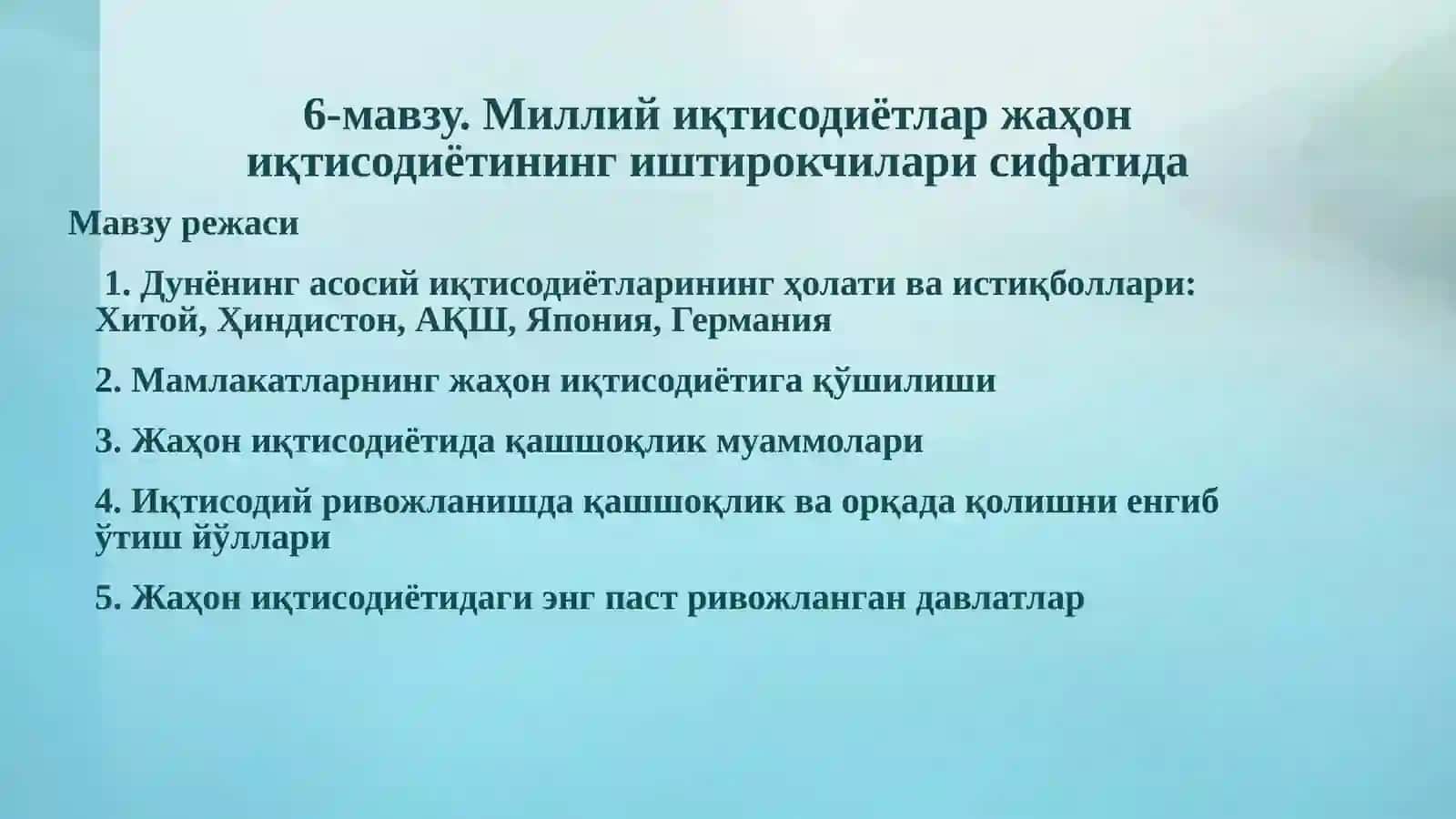 6-мавзу. Миллий иқтисодиётлар жаҳон иқтисодиётининг иштирокчилари сифатида

Мавзу режаси

1. Дунёнинг асосий иқтисодиётларининг ҳолати ва истиқболлари: Хитой, Ҳиндистон, АҚШ, Япония, Германия

2. Мамлакатларнинг жаҳон иқтисодиётига қўшилиши

3. Жаҳон иқтисодиётида қашшоқлик муаммолари

4. Иқтисодий ривожланишда қашшоқлик ва орқада қолишни енгиб ўтиш йўллари

5. Жаҳон иқтисодиётидаги энг паст ривожланган давлатлар